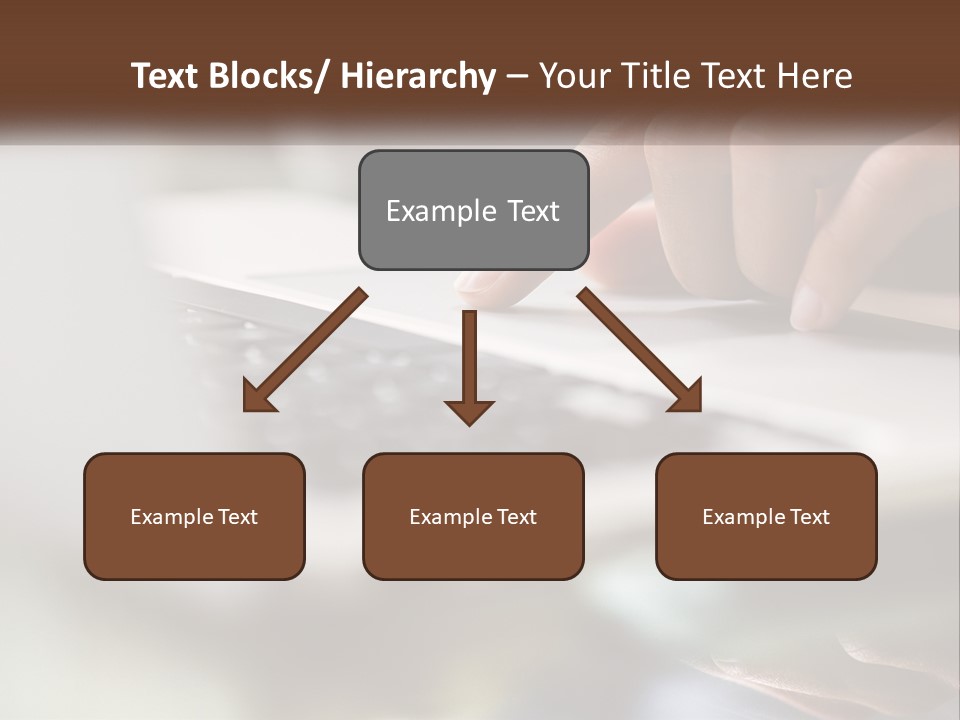 Text Blocks/ Hierarchy – Your Title Text Here

Example Text

Example Text

Example Text

Example Text